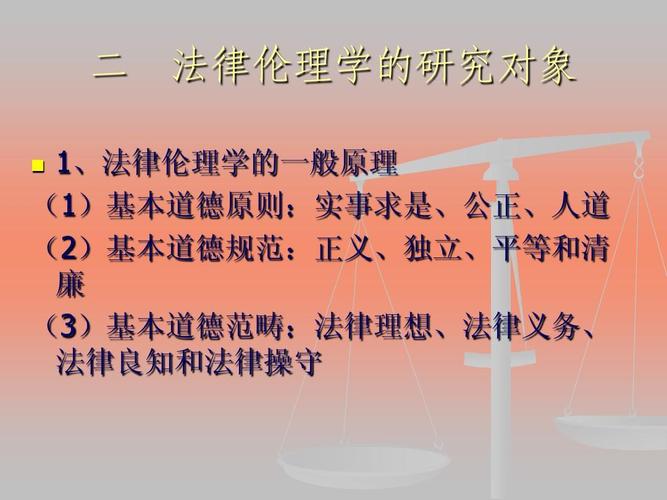 二　法律伦理学的研究对象

1、法律伦理学的一般原理

（1）基本道德原则：实事求是、公正、人道

（2）基本道德规范：正义、独立、平等和清廉

（3）基本道德范畴：法律理想、法律义务、法律良知和法律操守